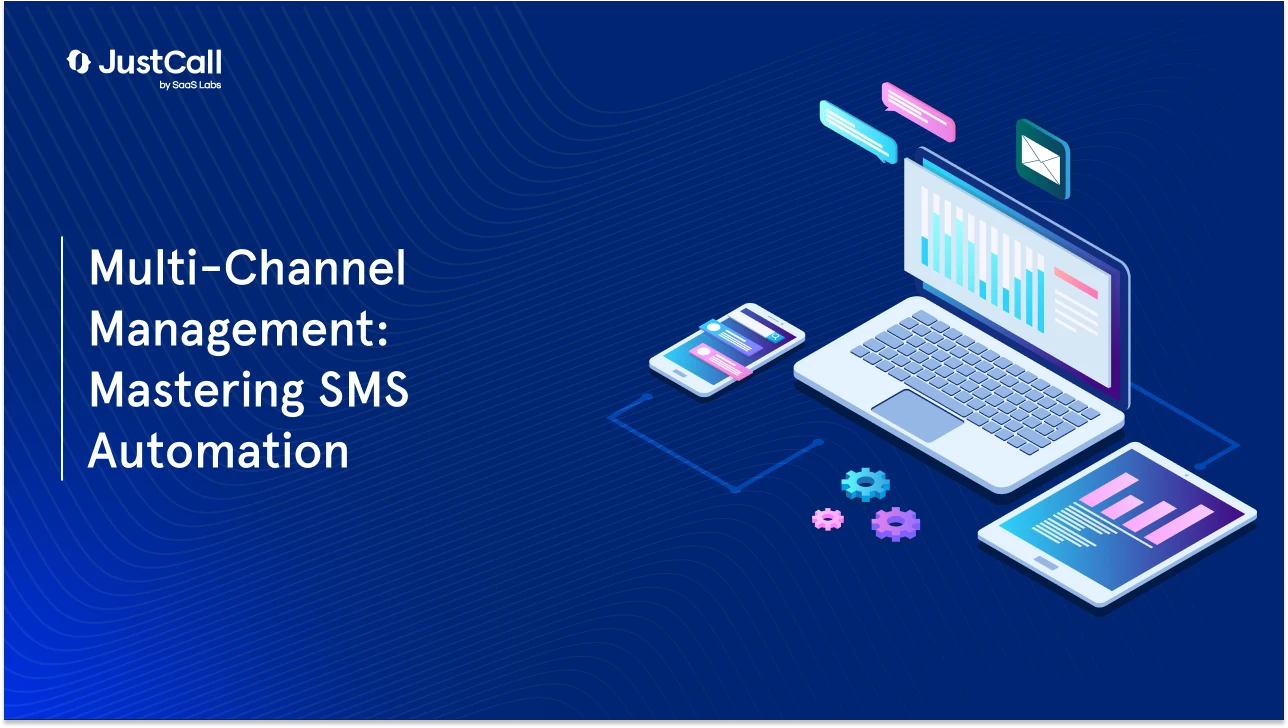 JustCall
by SaaS Labs

Multi-Channel Management: Mastering SMS Automation